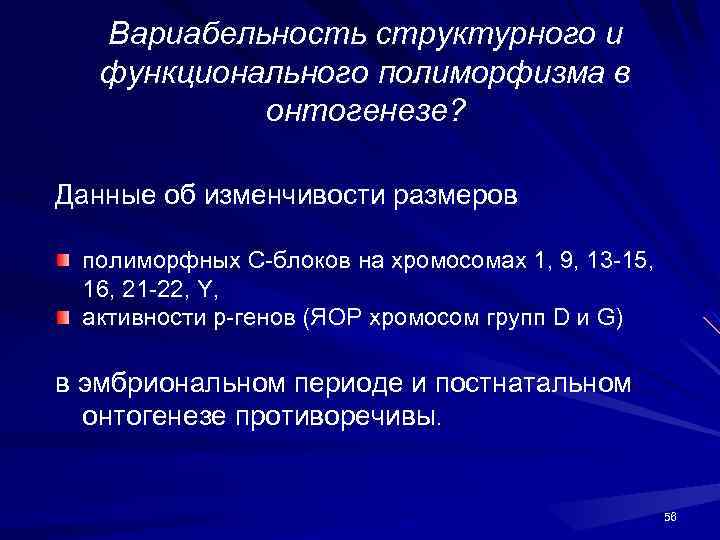 Вариабельность структурного и функционального полиморфизма в онтогенезе?

Данные об изменчивости размеров

полиморфных С-блоков на хромосомах 1, 9, 13-15, 16, 21-22, Y,

активности р-генов (ЯОР хромосом групп D и G)

в эмбриональном периоде и постнатальном онтогенезе противоречивы.

56